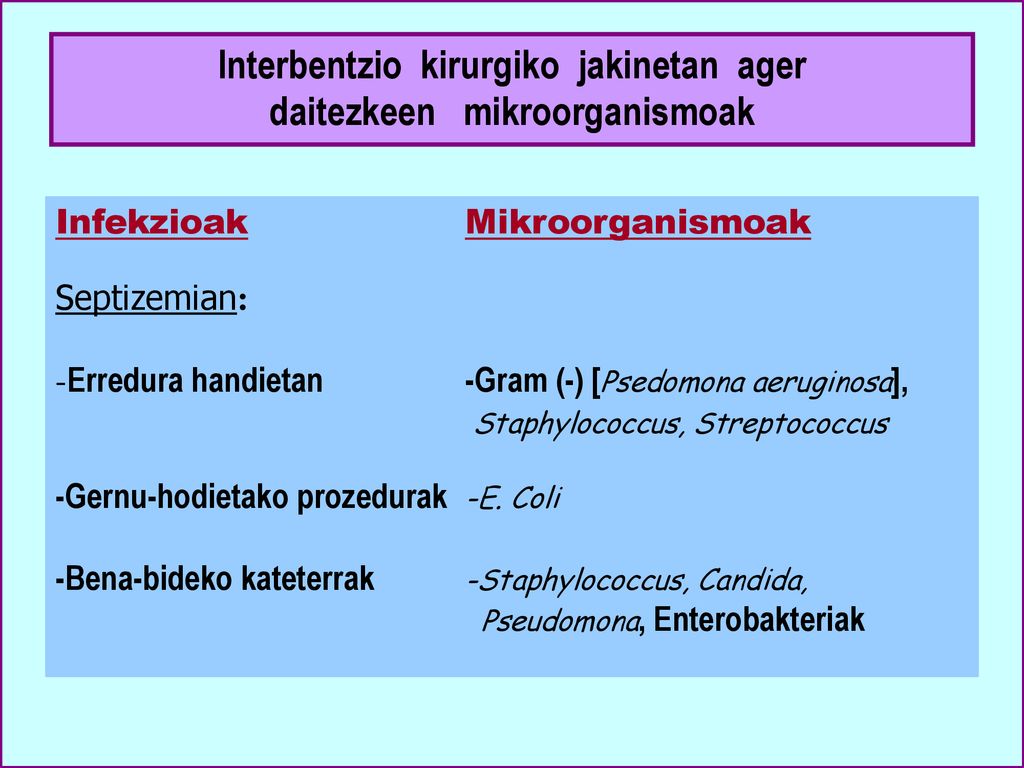 Interbentzio kirurgiko jakinetan ager daitezkeen mikroorganismoak

| Infekzioak | Mikroorganismoak |
|---|---|
| Septizemian: | |
| -Erredura handietan | -Gram (-) [Psedomona aeruginosa], Staphylococcus, Streptococcus |
| -Gernu-hodietako prozedurak | -E. Coli |
| -Bena-bideko kateterrak | -Staphylococcus, Candida, Pseudomona, Enterobakteriak |